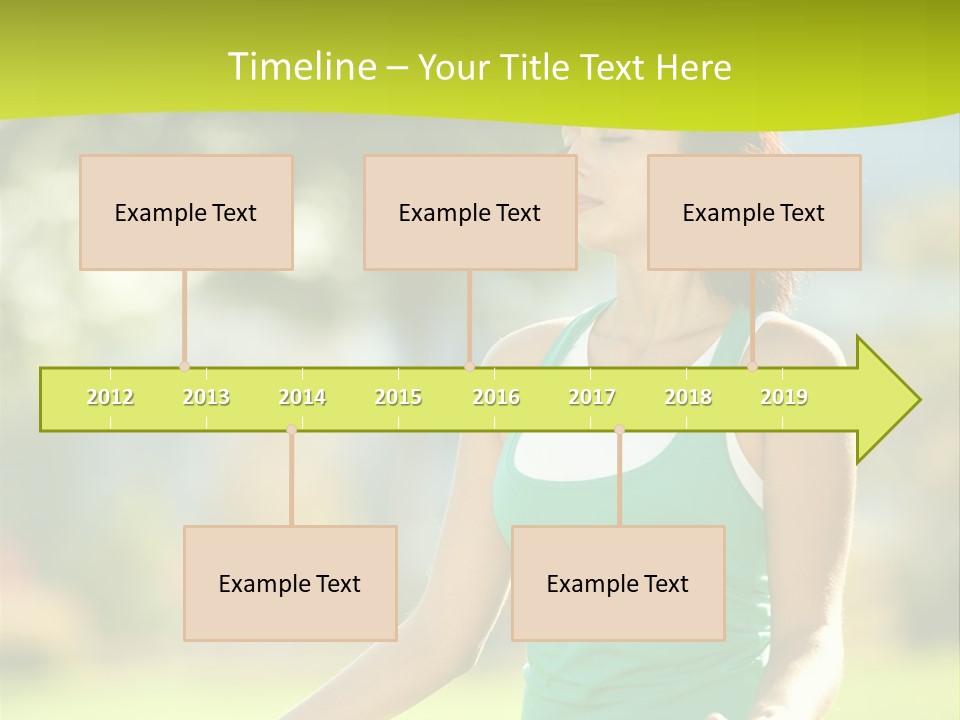 Timeline – Your Title Text Here

Example Text

Example Text

Example Text

2012 2013 2014 2015 2016 2017 2018 2019

Example Text

Example Text